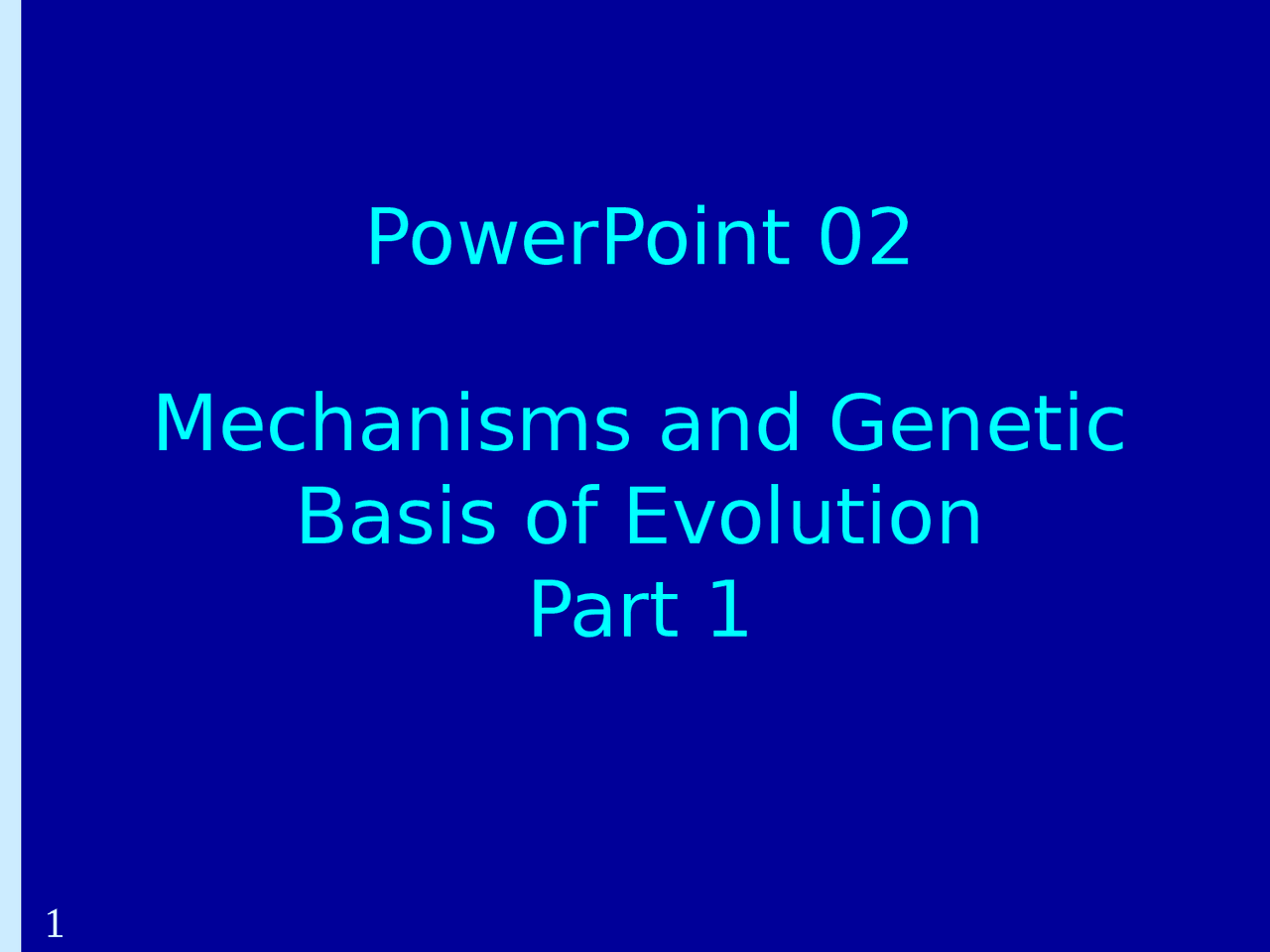 PowerPoint 02

Mechanisms and Genetic Basis of Evolution
Part 1

1